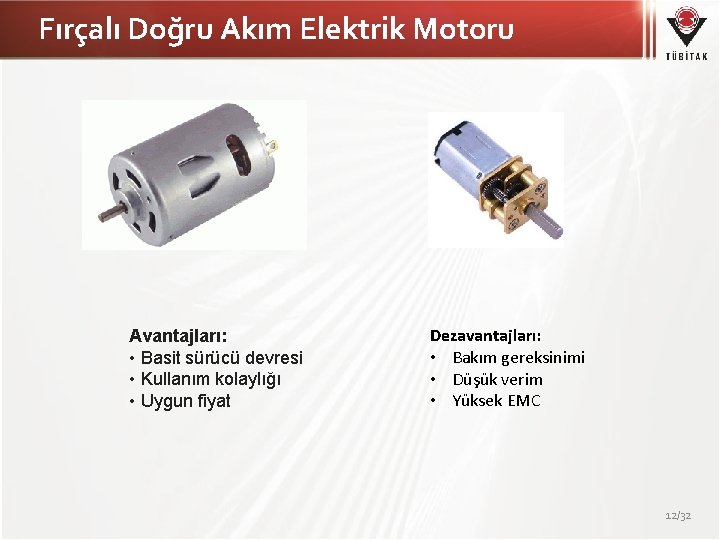 Fırçalı Doğru Akım Elektrik Motoru

TÜBİTAK

Avantajları:
• Basit sürücü devresi
• Kullanım kolaylığı
• Uygun fiyat

Dezavantajları:
• Bakım gereksinimi
• Düşük verim
• Yüksek EMC

12/32